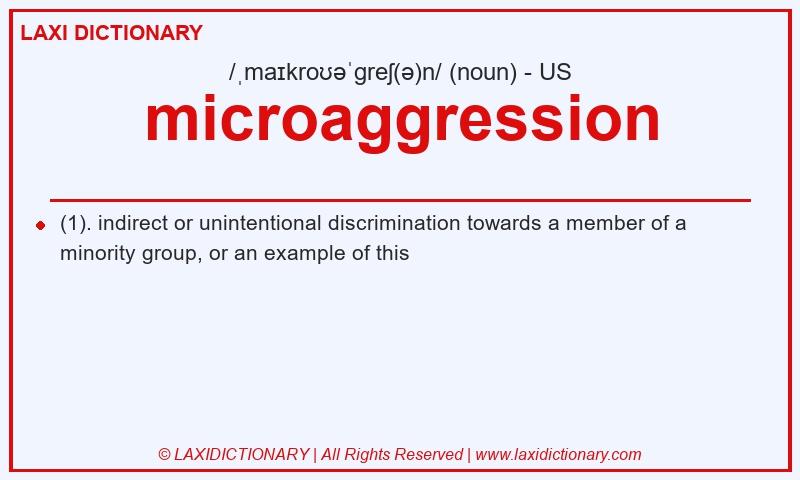 LAXI DICTIONARY

/ˌmaɪkroʊəˈɡreʃ(ə)n/ (noun) - US

microaggression

(1). indirect or unintentional discrimination towards a member of a minority group, or an example of this

© LAXIDICTIONARY | All Rights Reserved | www.laxidictionary.com